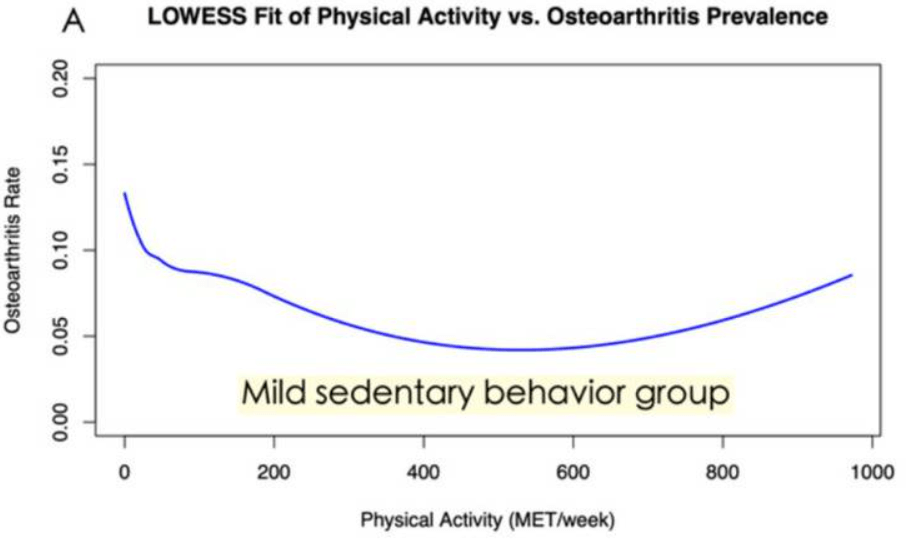 A

LOWESS Fit of Physical Activity vs. Osteoarthritis Prevalence

Osteoarthritis Rate

0.20
0.15
0.10
0.05
0.00

Mild sedentary behavior group

0
200
400
600
800
1000

Physical Activity (MET/week)